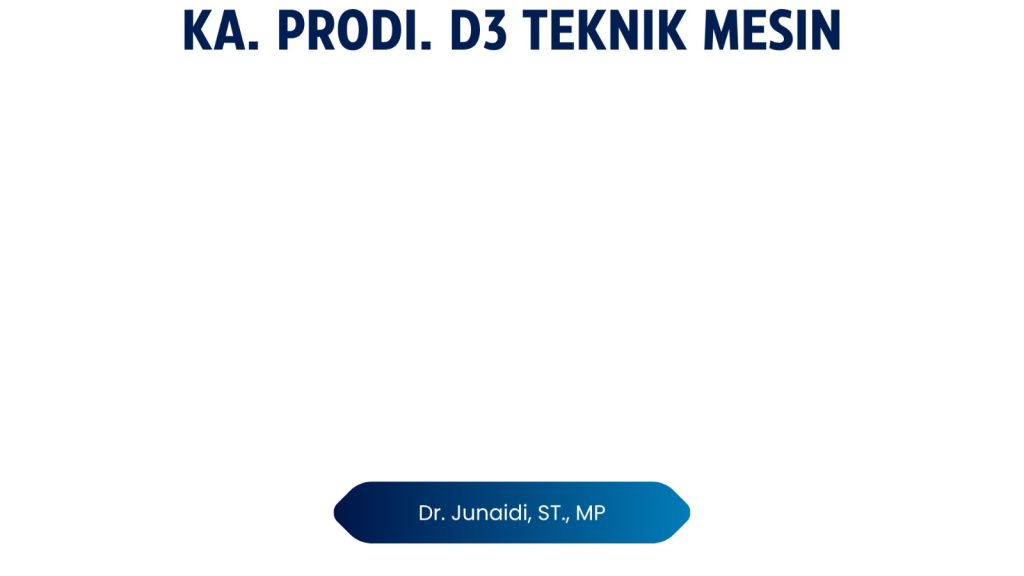 KA. PRODI. D3 TEKNIK MESIN

Dr. Junaidi, ST., MP